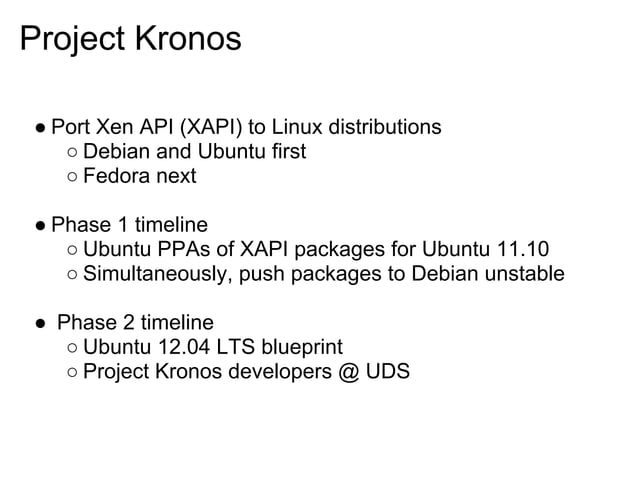 Project Kronos

● Port Xen API (XAPI) to Linux distributions
○ Debian and Ubuntu first
○ Fedora next

● Phase 1 timeline
○ Ubuntu PPAs of XAPI packages for Ubuntu 11.10
○ Simultaneously, push packages to Debian unstable

● Phase 2 timeline
○ Ubuntu 12.04 LTS blueprint
○ Project Kronos developers @ UDS